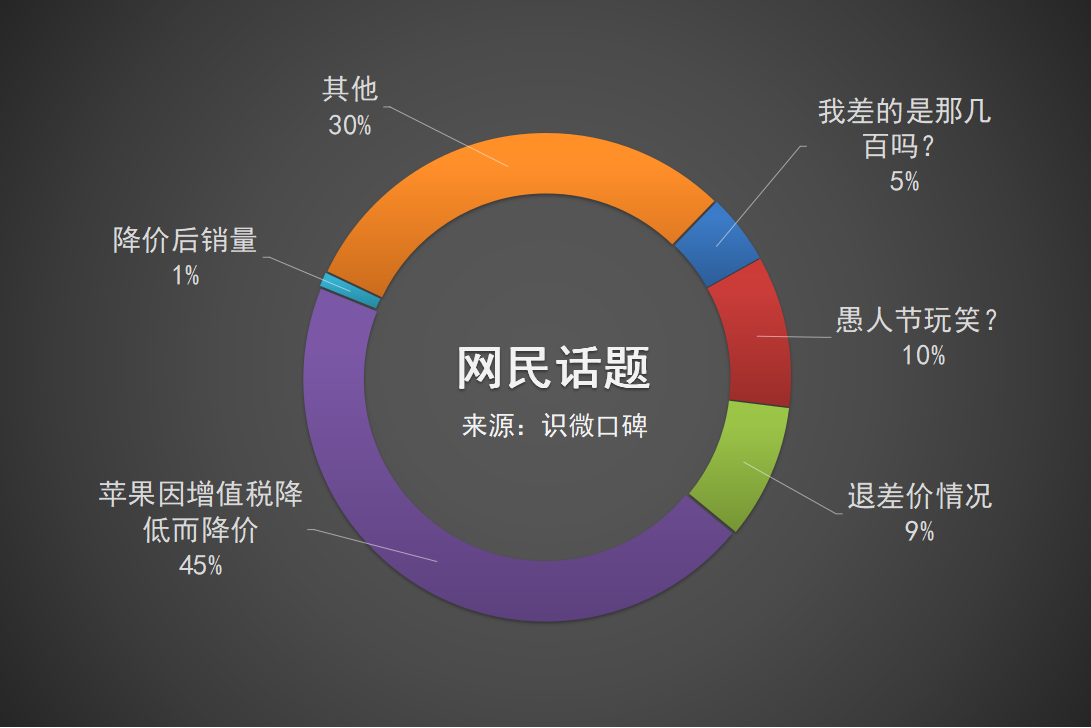 其他
30%

我差的是那几百吗？
5%

降价后销量
1%

愚人节玩笑？
10%

网民话题
来源：识微口碑

退差价情况
9%

苹果因增值税降低而降价
45%